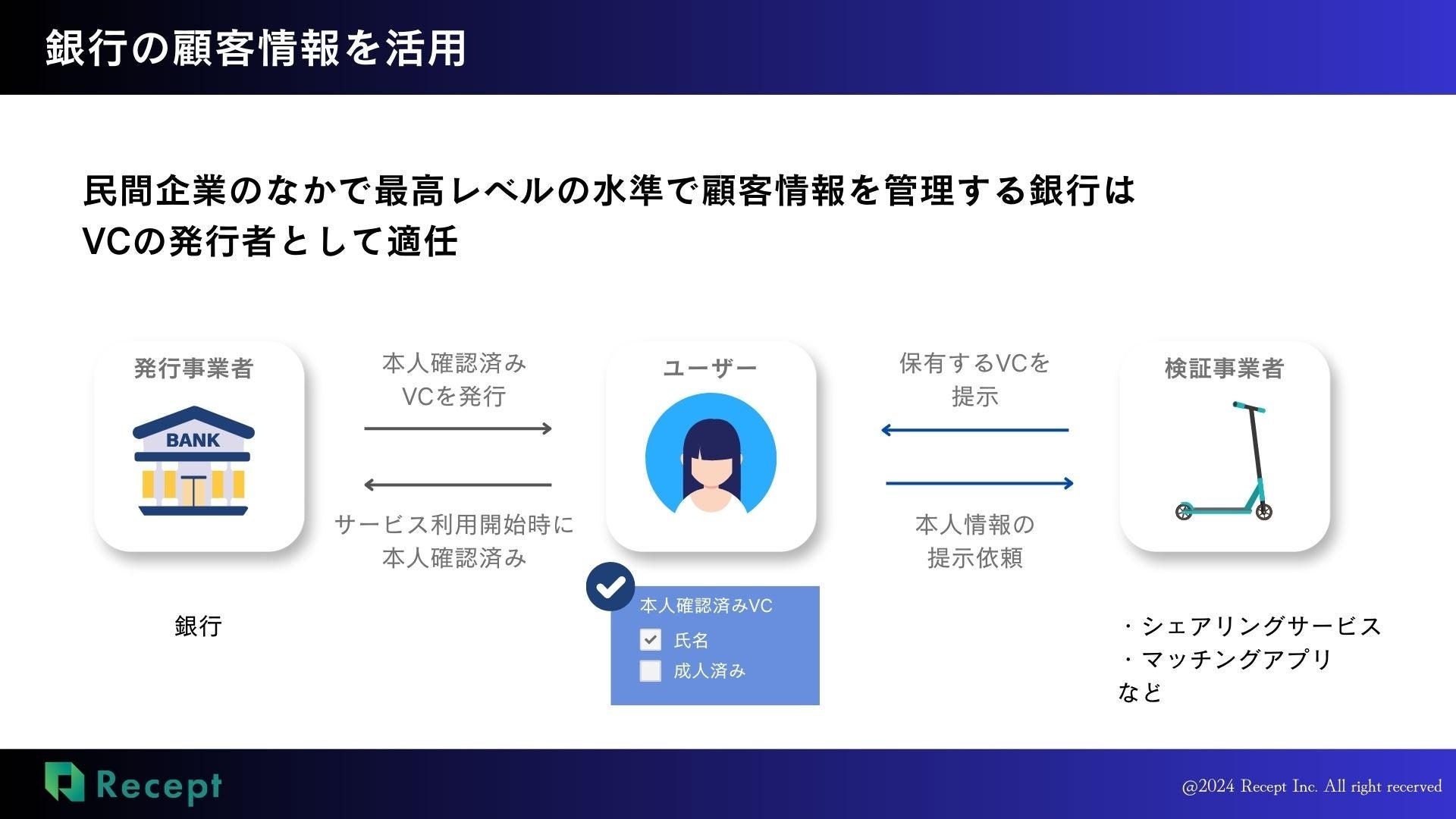 銀行の顧客情報を活用

民間企業のなかで最高レベルの水準で顧客情報を管理する銀行は
VCの発行者として適任

発行事業者

BANK

銀行

本人確認済み
VCを発行

サービス利用開始時に
本人確認済み

ユーザー

本人確認済みVC
氏名
成人済み

保有するVCを
提示

本人情報の
提示依頼

検証事業者

・シェアリングサービス
・マッチングアプリ
など

Recept

@2024 Recept Inc. All right recerved